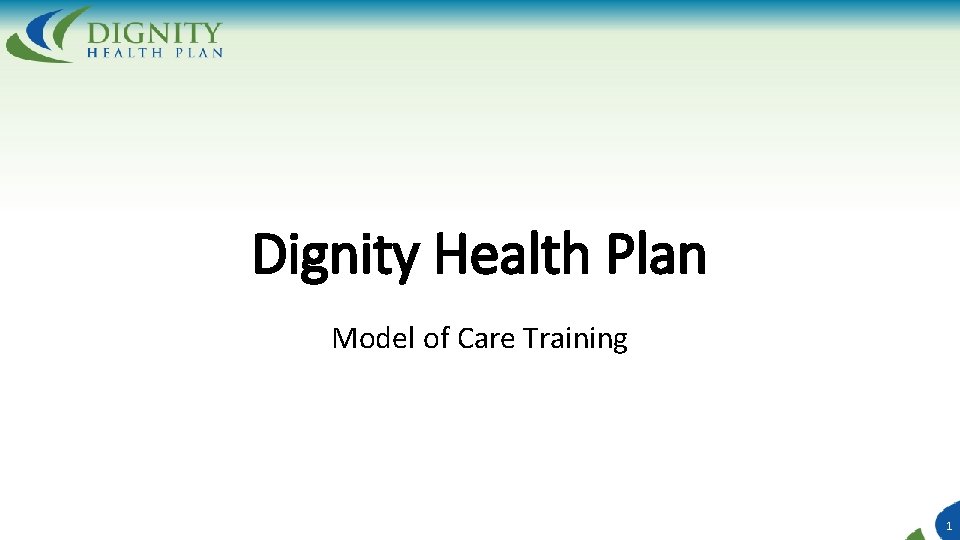 DIGNITY
HEALTH PLAN

Dignity Health Plan

Model of Care Training

1